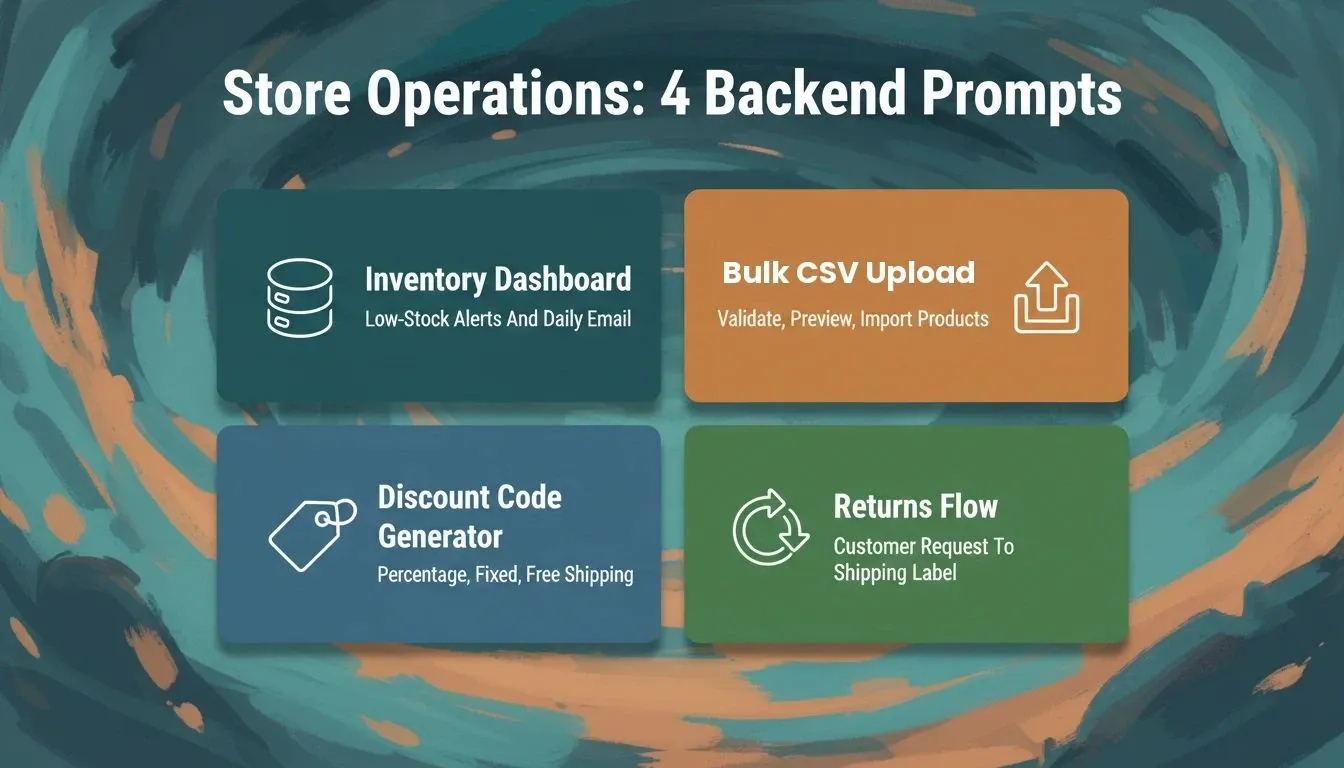 Store Operations: 4 Backend Prompts

Inventory Dashboard
Low-Stock Alerts And Daily Email

Bulk CSV Upload
Validate, Preview, Import Products

Discount Code Generator
Percentage, Fixed, Free Shipping

Returns Flow
Customer Request To Shipping Label